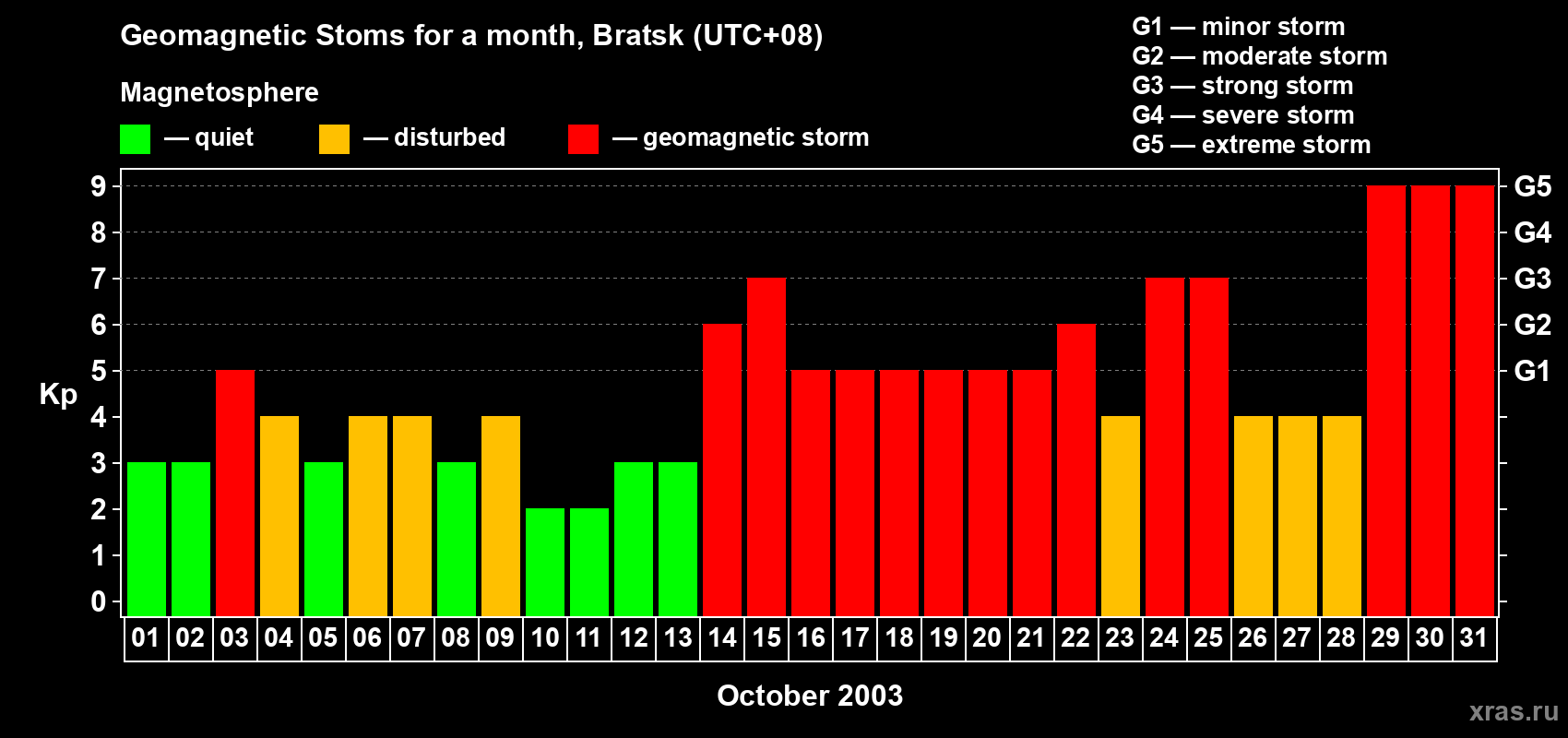 Geomagnetic Stoms for a month, Bratsk (UTC+08)

Magnetosphere

— quiet — disturbed — geomagnetic storm

G1 — minor storm
G2 — moderate storm
G3 — strong storm
G4 — severe storm
G5 — extreme storm

Kp

9 8 7 6 5 4 3 2 1 0

G5 G4 G3 G2 G1

01 02 03 04 05 06 07 08 09 10 11 12 13 14 15 16 17 18 19 20 21 22 23 24 25 26 27 28 29 30 31

October 2003

xras.ru